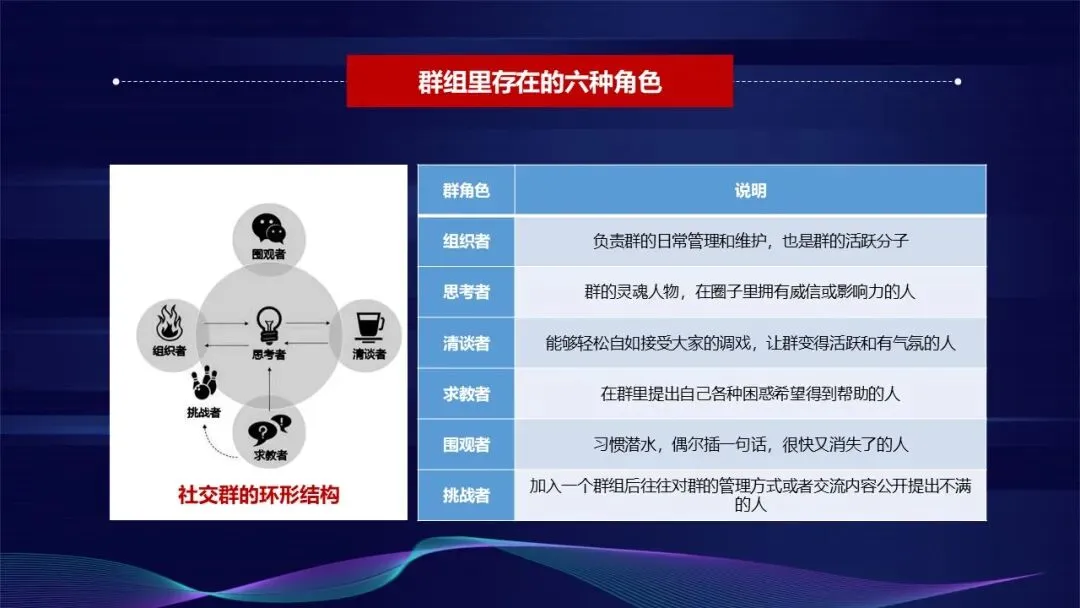 群组里存在的六种角色

围观者
组织者
思考者
清谈者
挑战者
求教者
社交群的环形结构

| 群角色 | 说明 |
|---|---|
| 组织者 | 负责群的日常管理和维护，也是群的活跃分子 |
| 思考者 | 群的灵魂人物，在圈子里拥有威信或影响力的人 |
| 清谈者 | 能够轻松自如接受大家的调戏，让群变得活跃和有气氛的人 |
| 求教者 | 在群里提出自己各种困惑希望得到帮助的人 |
| 围观者 | 习惯潜水，偶尔插一句话，很快又消失了的人 |
| 挑战者 | 加入一个群组后往往对群的管理方式或者交流内容公开提出不满的人 |